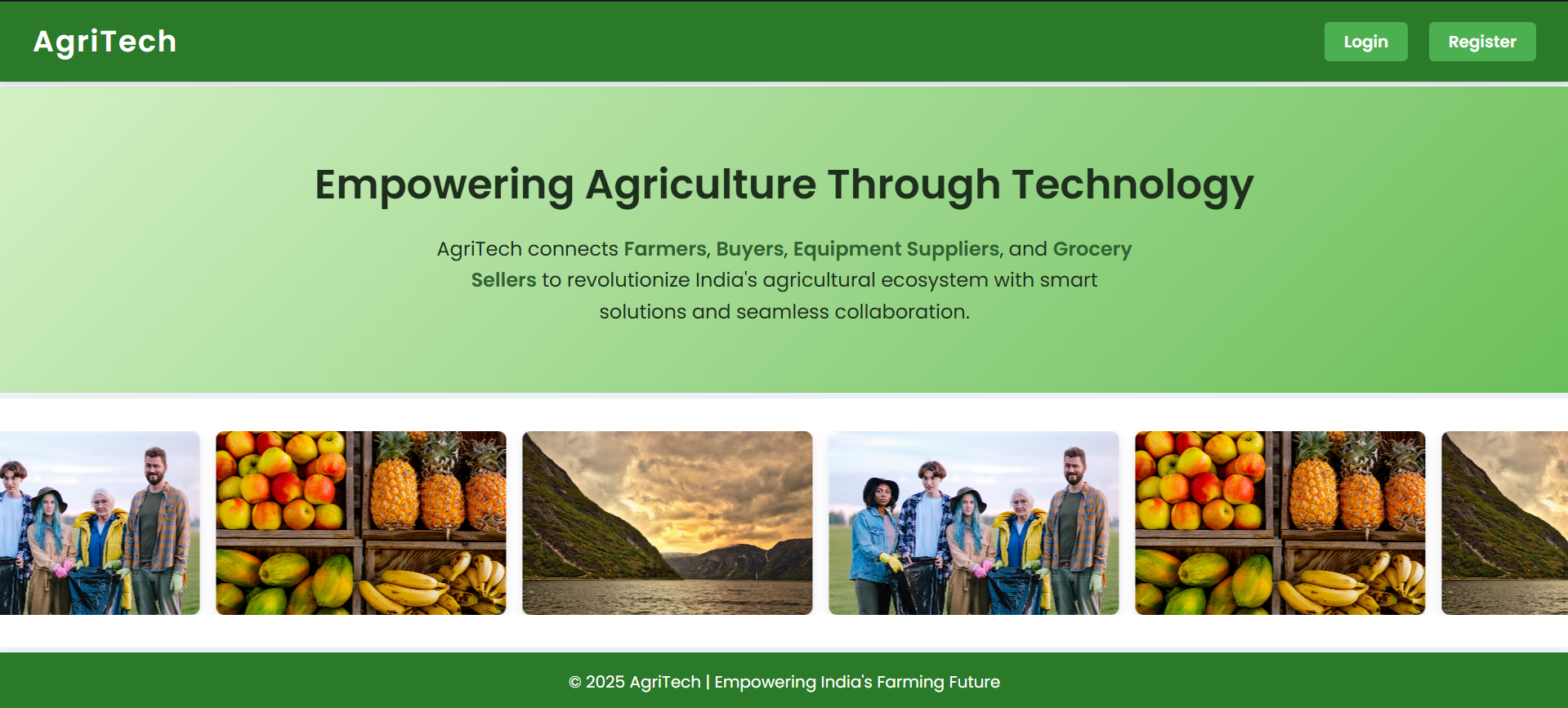 AgriTech

Login Register

Empowering Agriculture Through Technology

AgriTech connects Farmers, Buyers, Equipment Suppliers, and Grocery Sellers to revolutionize India's agricultural ecosystem with smart solutions and seamless collaboration.

© 2025 AgriTech | Empowering India's Farming Future